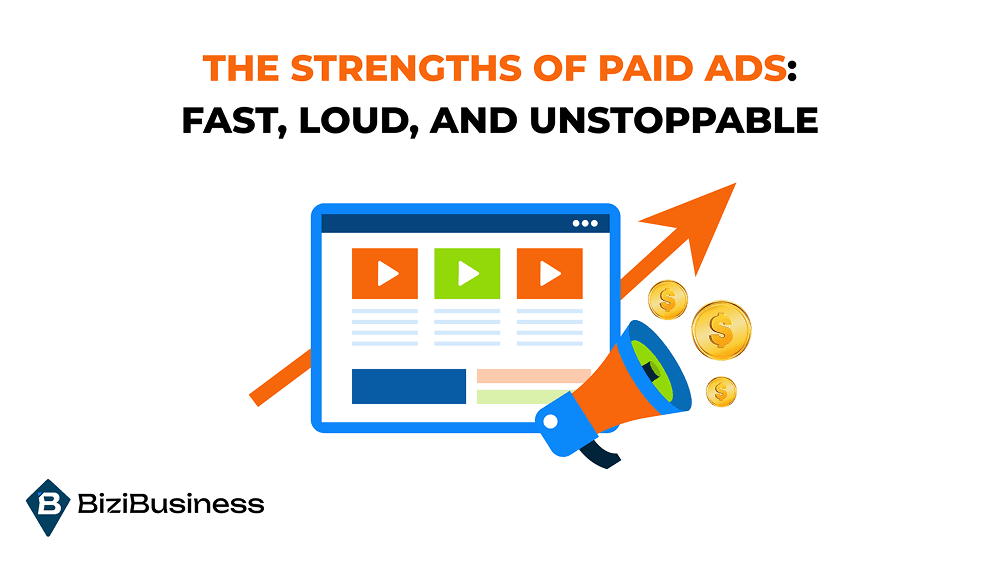 THE STRENGTHS OF PAID ADS:
FAST, LOUD, AND UNSTOPPABLE

$
$
$

B BiziBusiness